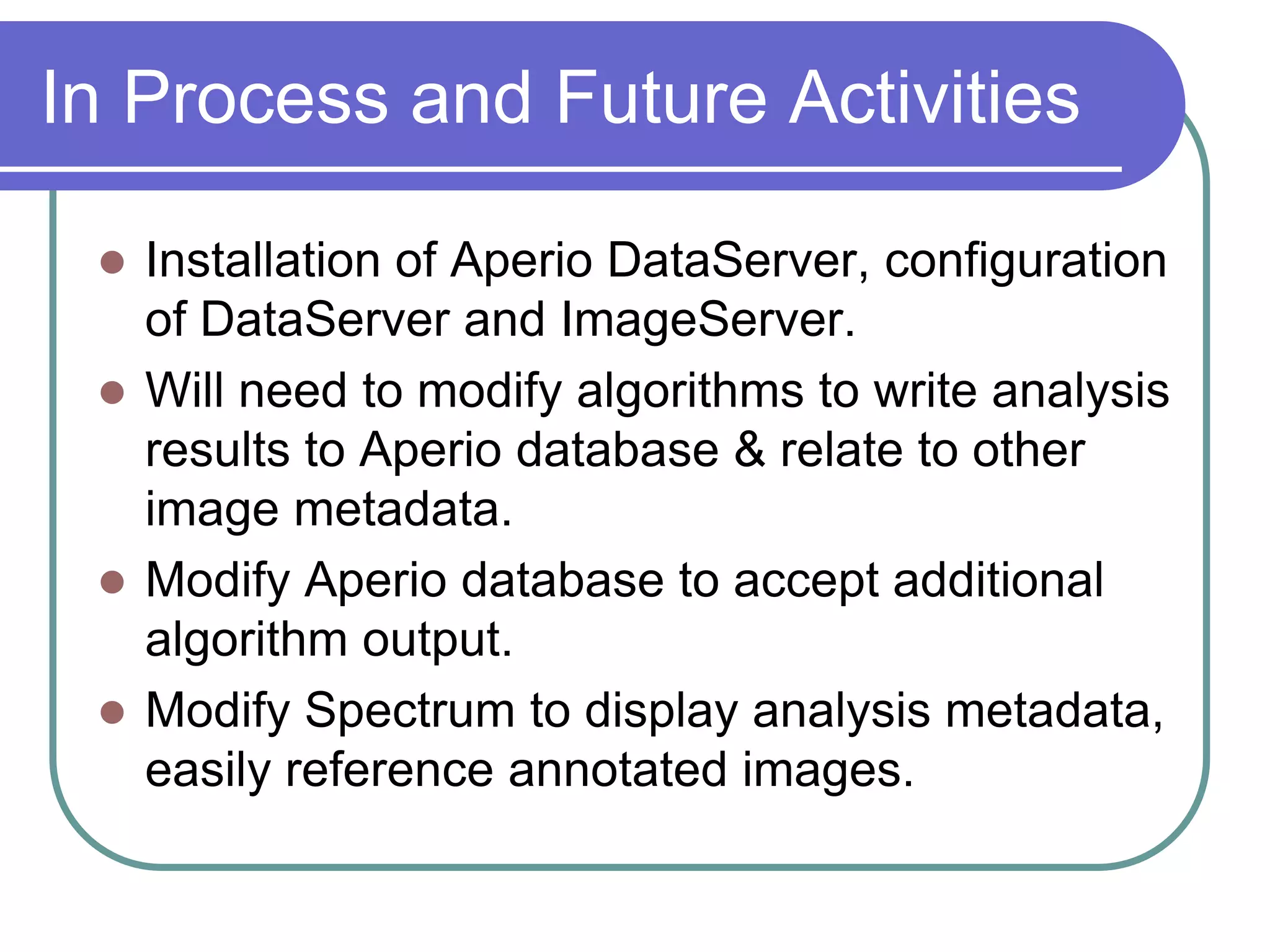 In Process and Future Activities

- Installation of Aperio DataServer, configuration of DataServer and ImageServer.
- Will need to modify algorithms to write analysis results to Aperio database & relate to other image metadata.
- Modify Aperio database to accept additional algorithm output.
- Modify Spectrum to display analysis metadata, easily reference annotated images.